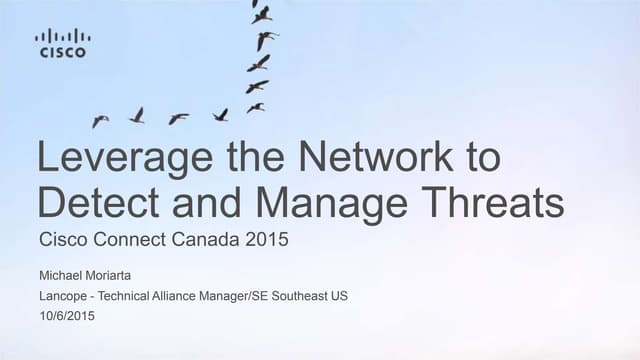 CISCO

Leverage the Network to Detect and Manage Threats

Cisco Connect Canada 2015

Michael Moriarta

Lancope - Technical Alliance Manager/SE Southeast US

10/6/2015